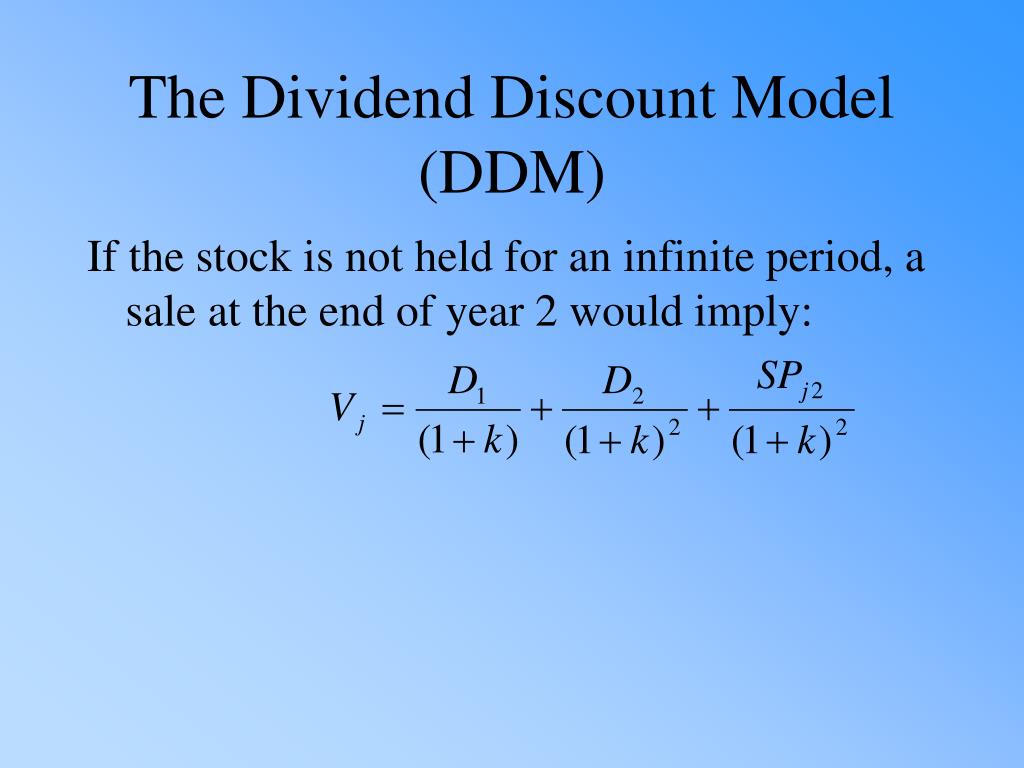 The Dividend Discount Model (DDM)

If the stock is not held for an infinite period, a sale at the end of year 2 would imply:

$V_j = \frac{D_1}{(1+k)} + \frac{D_2}{(1+k)^2} + \frac{SP_{j2}}{(1+k)^2}$